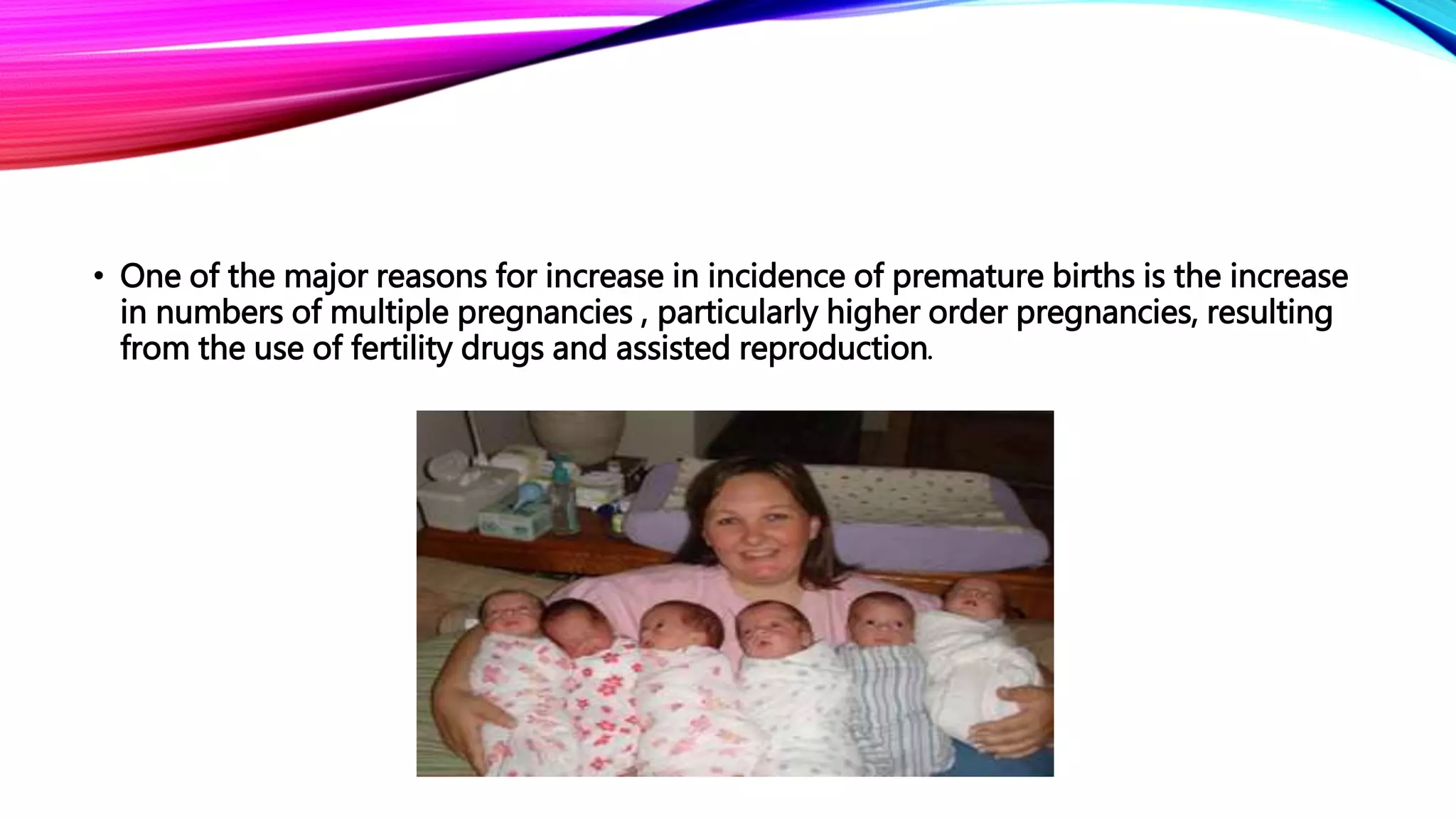 • One of the major reasons for increase in incidence of premature births is the increase in numbers of multiple pregnancies , particularly higher order pregnancies, resulting from the use of fertility drugs and assisted reproduction.